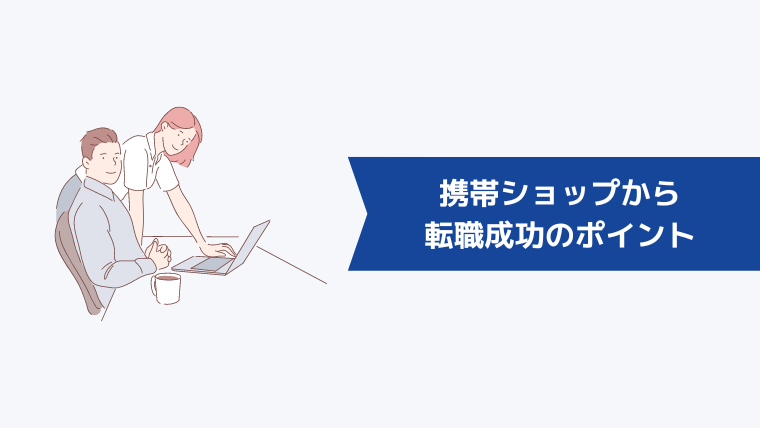 携帯ショップから
転職成功のポイント